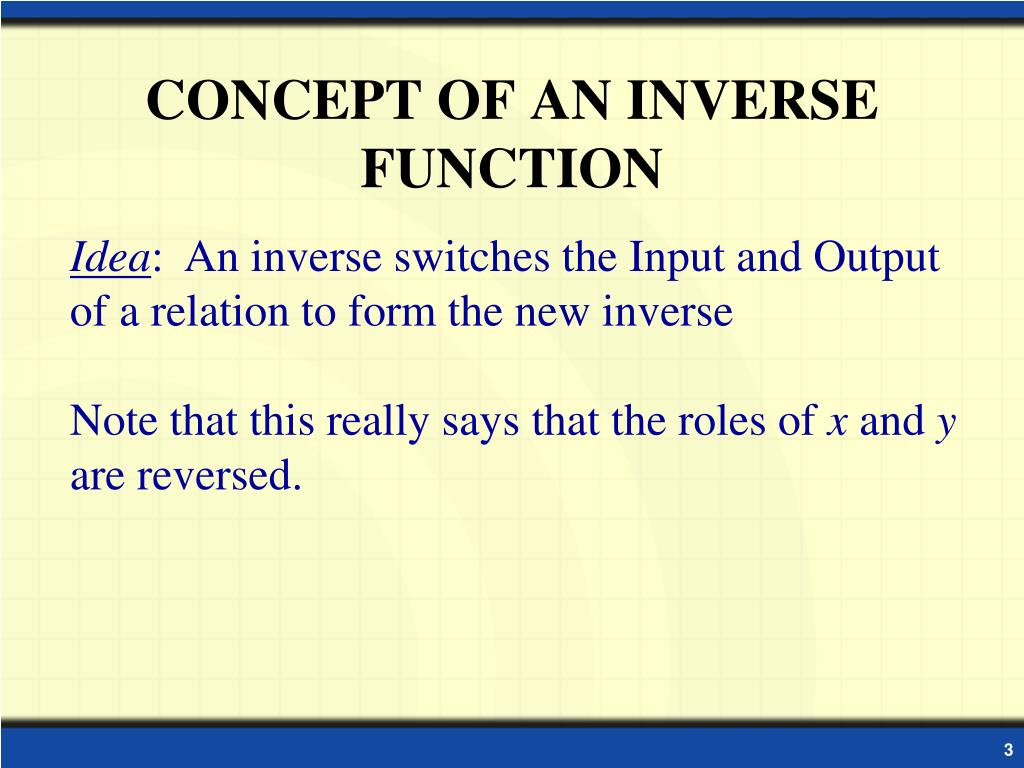 CONCEPT OF AN INVERSE FUNCTION

Idea: An inverse switches the Input and Output of a relation to form the new inverse

Note that this really says that the roles of $x$ and $y$ are reversed.

3